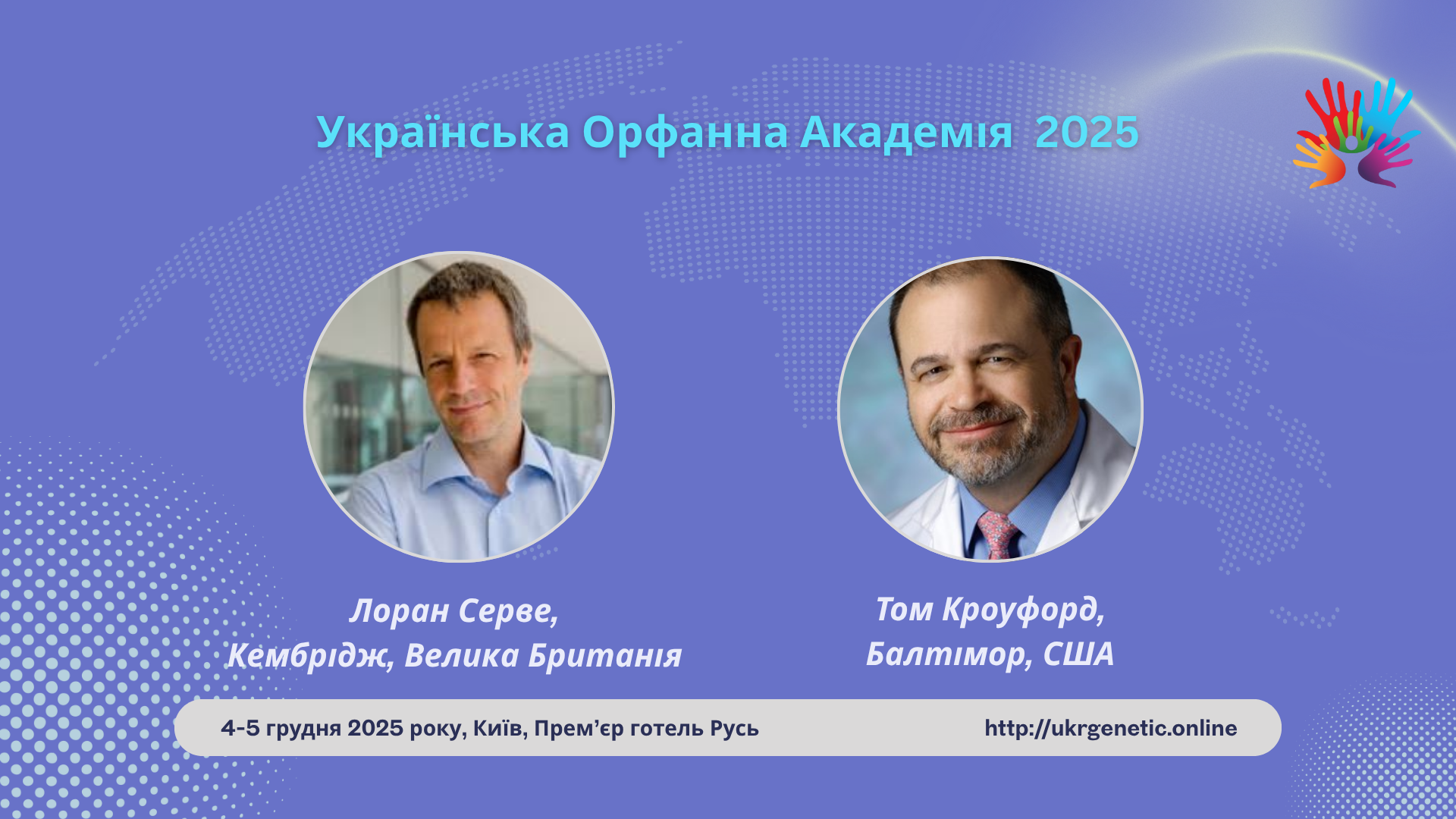 Українська Орфанна Академія 2025

Лоран Серве,
Кембрідж, Велика Британія

Том Кроуфорд,
Балтімор, США

4-5 грудня 2025 року, Київ, Прем'єр готель Русь

http://ukrgenetic.online